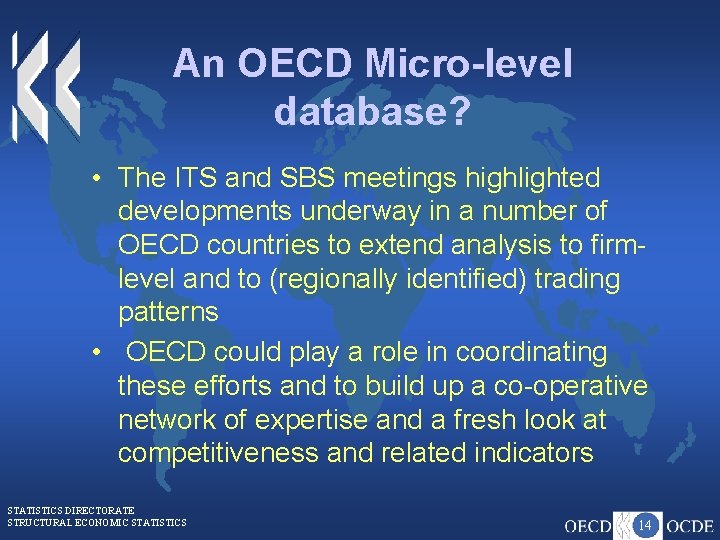 An OECD Micro-level database?

• The ITS and SBS meetings highlighted developments underway in a number of OECD countries to extend analysis to firm-level and to (regionally identified) trading patterns

• OECD could play a role in coordinating these efforts and to build up a co-operative network of expertise and a fresh look at competitiveness and related indicators

STATISTICS DIRECTORATE
STRUCTURAL ECONOMIC STATISTICS

OECD 14 OCDE